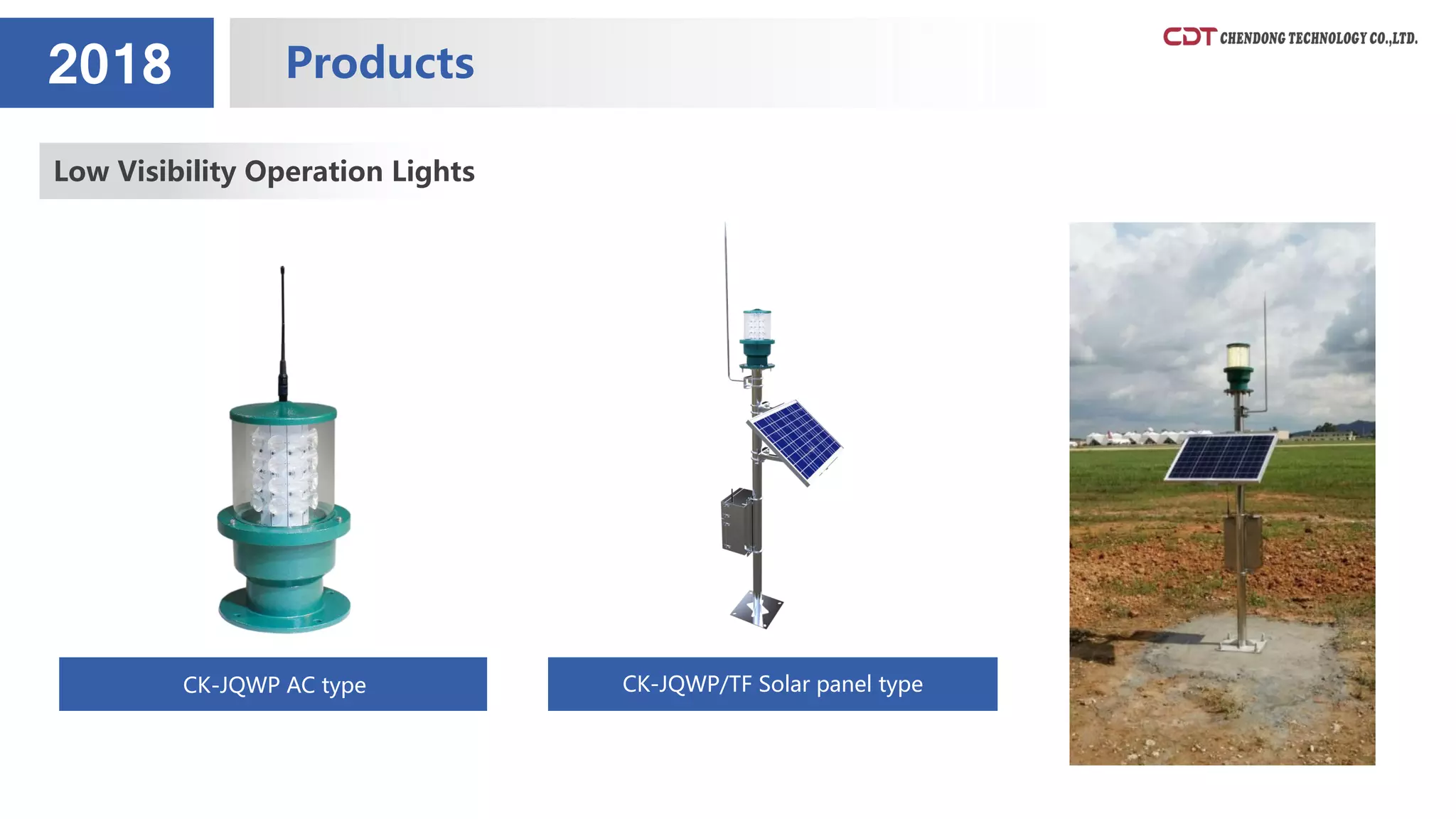 2018

Products

CDT CHENDONG TECHNOLOGY CO.,LTD.

Low Visibility Operation Lights

CK-JQWP AC type

CK-JQWP/TF Solar panel type